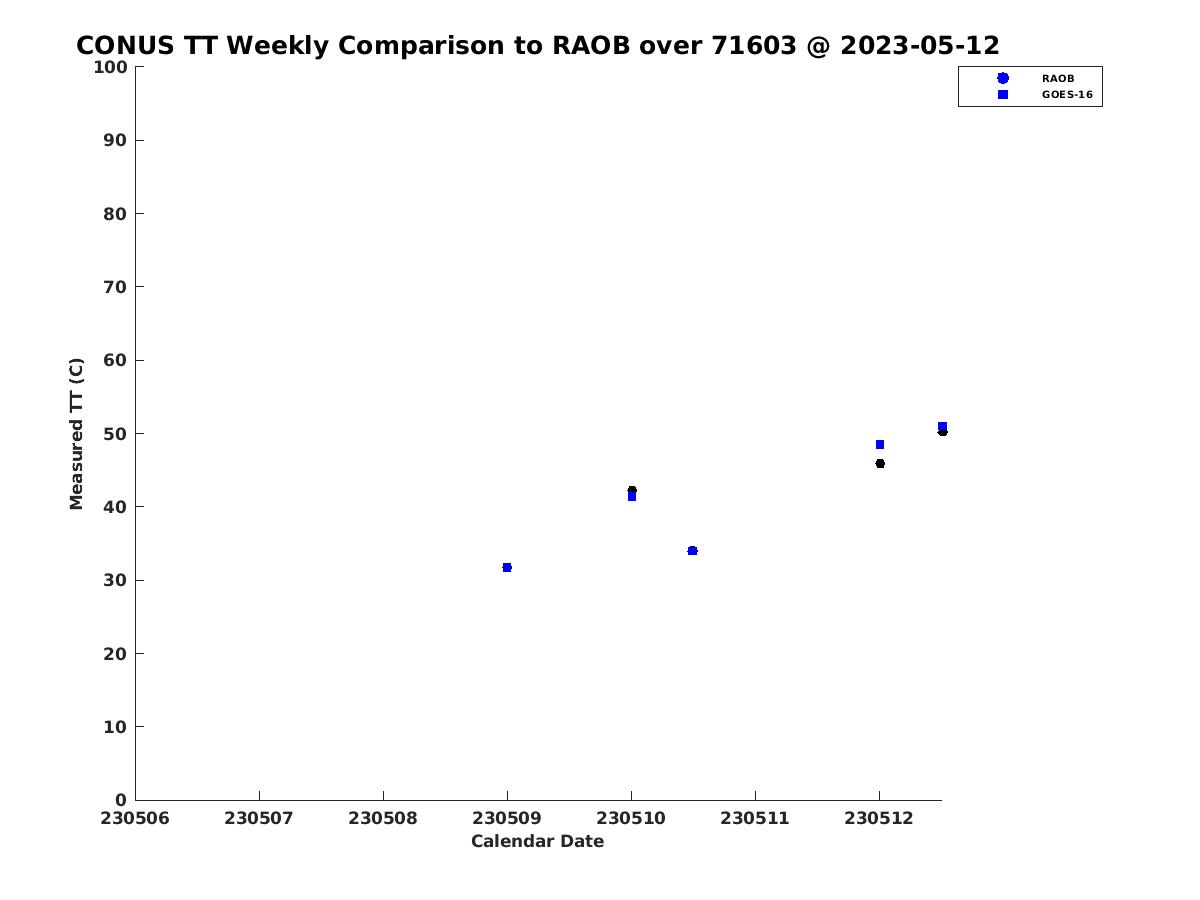 CONUS TT Weekly Comparison to RAOB over 71603 @ 2023-05-12

RAOB
GOES-16

Measured TT (C)

100
90
80
70
60
50
40
30
20
10
0

230506
230507
230508
230509
230510
230511
230512

Calendar Date